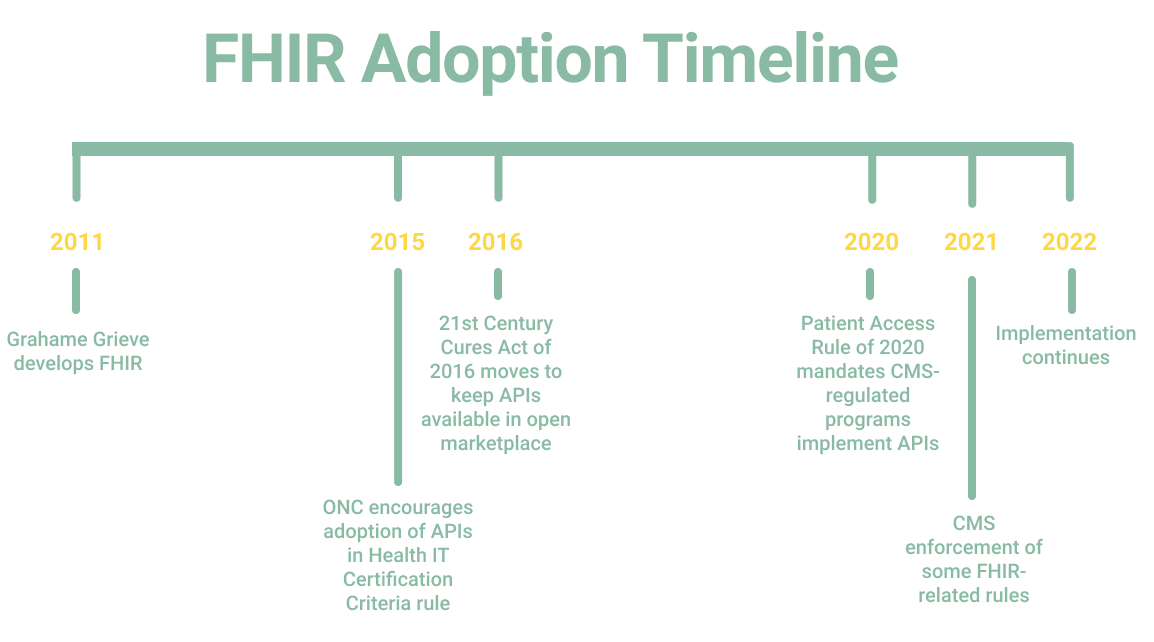 FHIR Adoption Timeline

2011

Grahame Grieve develops FHIR

2015

ONC encourages adoption of APIs in Health IT Certification Criteria rule

2016

21st Century Cures Act of 2016 moves to keep APIs available in open marketplace

2020

Patient Access Rule of 2020 mandates CMS-regulated programs implement APIs

2021

CMS enforcement of some FHIR-related rules

2022

Implementation continues